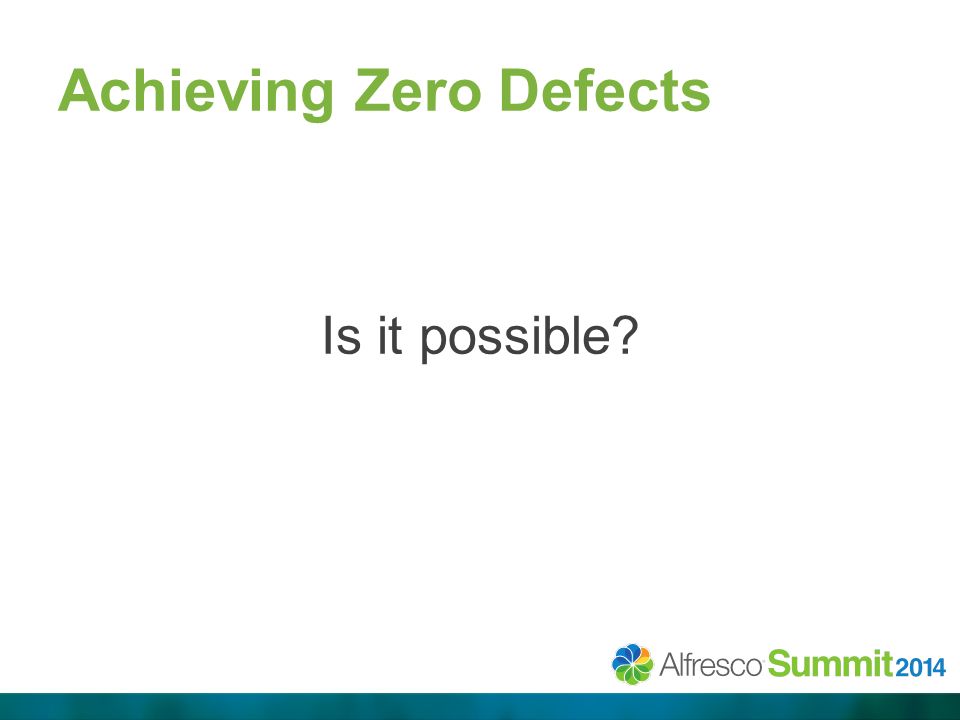 Achieving Zero Defects

Is it possible?

Alfresco Summit 2014